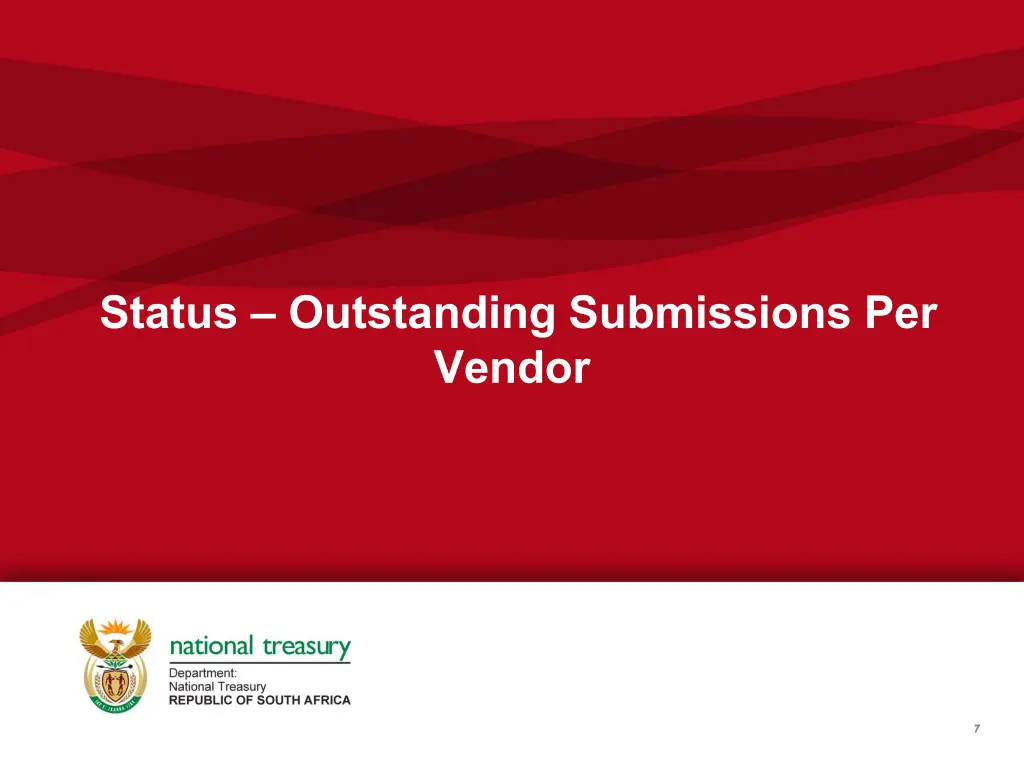 Status – Outstanding Submissions Per Vendor

national treasury
Department:
National Treasury
REPUBLIC OF SOUTH AFRICA

7